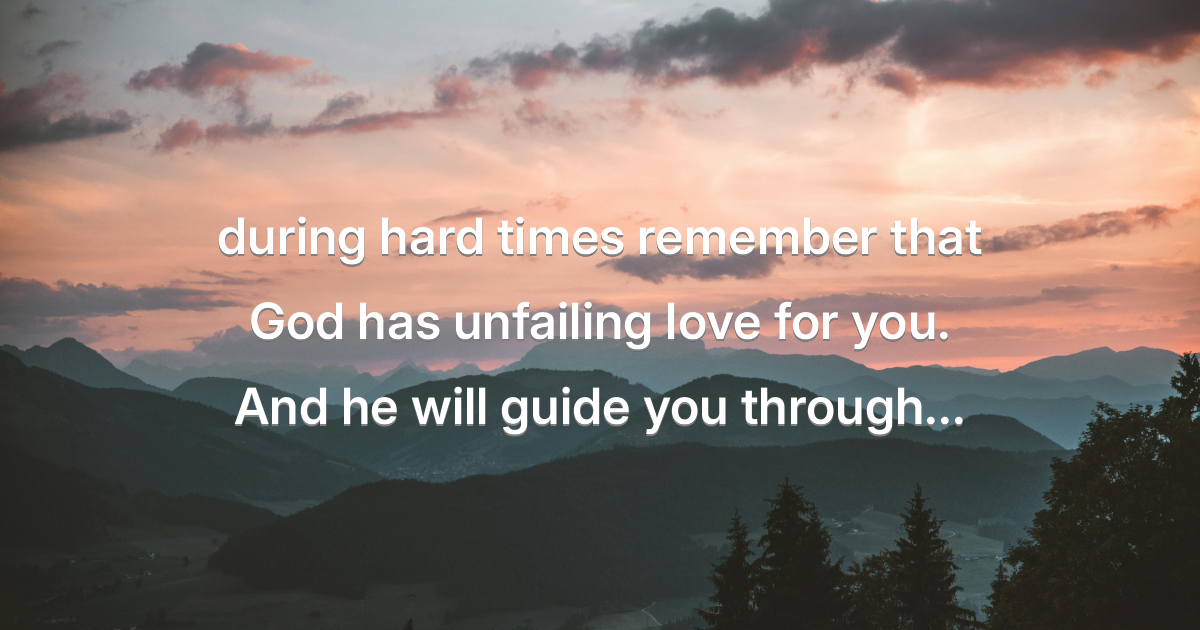 during hard times remember that God has unfailing love for you. And he will guide you through...